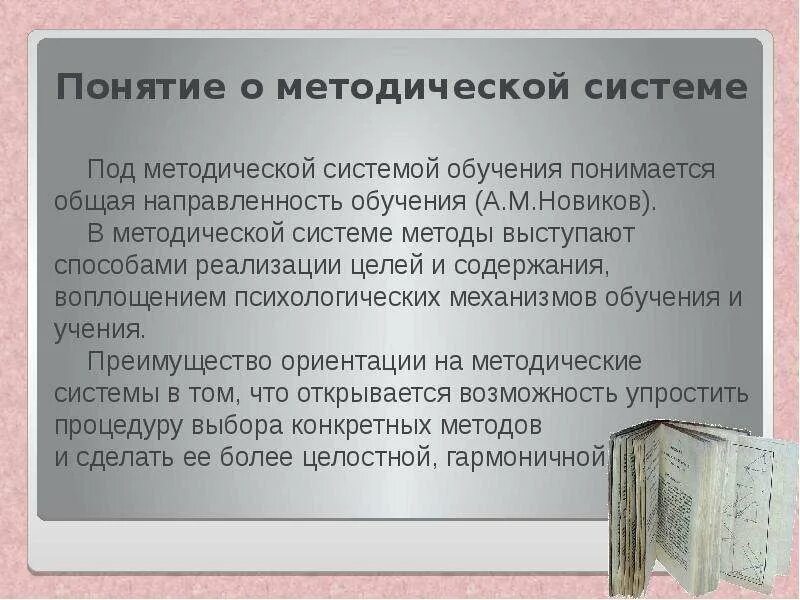 Понятие о методической системе

Под методической системой обучения понимается общая направленность обучения (А.М.Новиков).

В методической системе методы выступают способами реализации целей и содержания, воплощением психологических механизмов обучения и учения.

Преимущество ориентации на методические системы в том, что открывается возможность упростить процедуру выбора конкретных методов и сделать ее более целостной, гармоничной